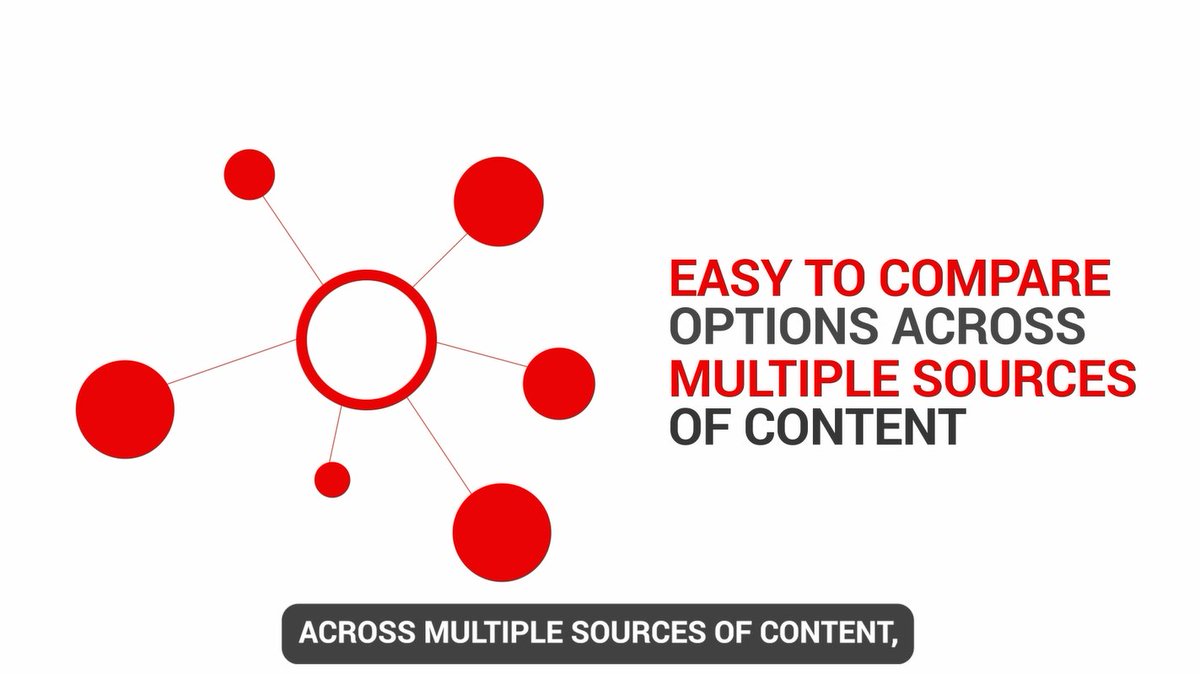 EASY TO COMPARE
OPTIONS ACROSS
MULTIPLE SOURCES
OF CONTENT

ACROSS MULTIPLE SOURCES OF CONTENT,